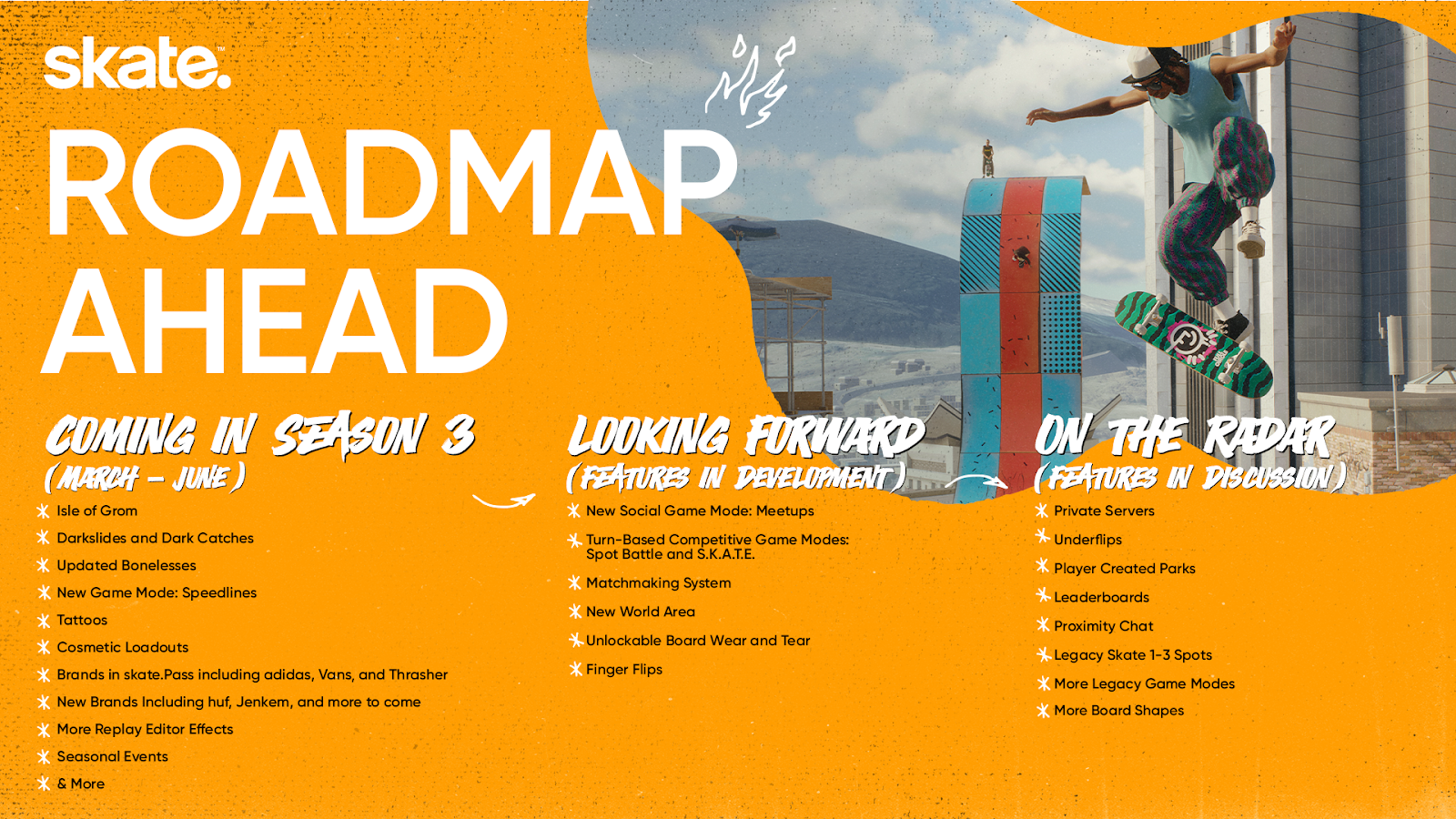 skate.

ROADMAP AHEAD

COMING IN SEASON 3
(MARCH – JUNE)

Isle of Grom
Darkslides and Dark Catches
Updated Bonelesses
New Game Mode: Speedlines
Tattoos
Cosmetic Loadouts
Brands in skate.Pass including adidas, Vans, and Thrasher
New Brands Including huf, Jenkem, and more to come
More Replay Editor Effects
Seasonal Events
& More

LOOKING FORWARD
(FEATURES IN DEVELOPMENT)

New Social Game Mode: Meetups
Turn-Based Competitive Game Modes: Spot Battle and S.K.A.T.E.
Matchmaking System
New World Area
Unlockable Board Wear and Tear
Finger Flips

ON THE RADAR
(FEATURES IN DISCUSSION)

Private Servers
Underflips
Player Created Parks
Leaderboards
Proximity Chat
Legacy Skate 1-3 Spots
More Legacy Game Modes
More Board Shapes